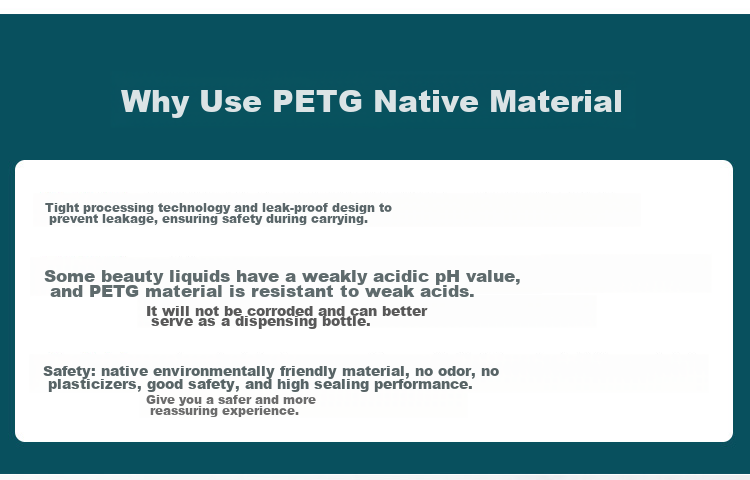 Why Use PETG Native Material

Tight processing technology and leak-proof design to prevent leakage, ensuring safety during carrying.

Some beauty liquids have a weakly acidic pH value, and PETG material is resistant to weak acids.

It will not be corroded and can better serve as a dispensing bottle.

Safety: native environmentally friendly material, no odor, no plasticizers, good safety, and high sealing performance.

Give you a safer and more reassuring experience.